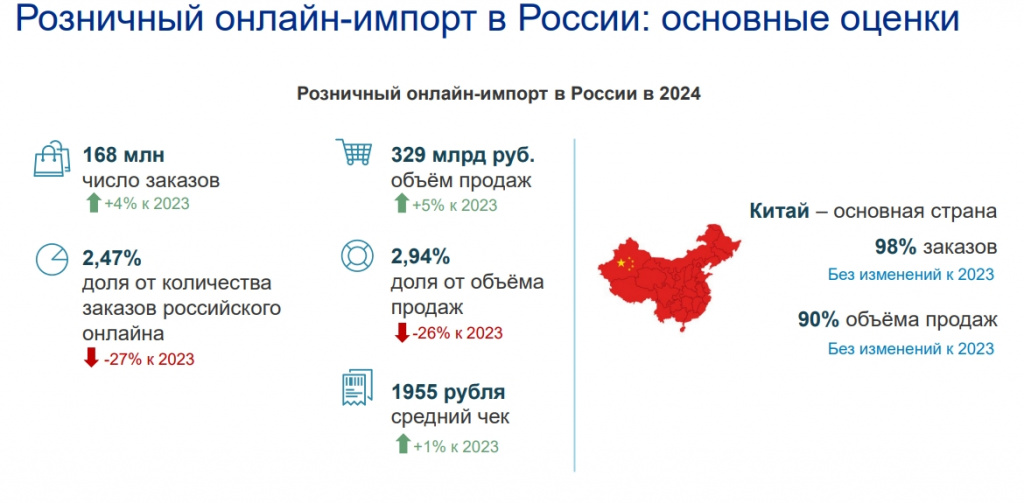 Розничный онлайн-импорт в России: основные оценки

Розничный онлайн-импорт в России в 2024

168 млн
число заказов
+4% к 2023

2,47%
доля от количества заказов российского онлайна
-27% к 2023

329 млрд руб.
объём продаж
+5% к 2023

2,94%
доля от объёма продаж
-26% к 2023

1955 рубля
средний чек
+1% к 2023

Китай – основная страна

98% заказов
Без изменений к 2023

90% объёма продаж
Без изменений к 2023